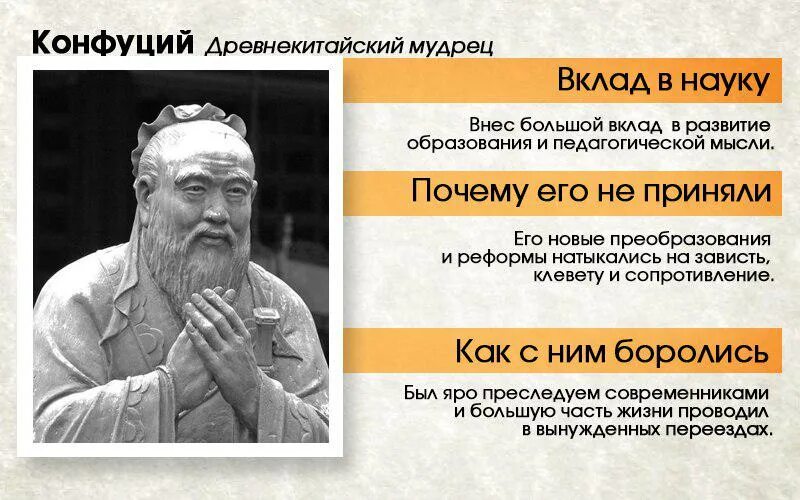 Конфуций Древнекитайский мудрец

Вклад в науку

Внес большой вклад в развитие образования и педагогической мысли.

Почему его не приняли

Его новые преобразования и реформы натыкались на зависть, клевету и сопротивление.

Как с ним боролись

Был яро преследуем современниками и большую часть жизни проводил в вынужденных переездах.